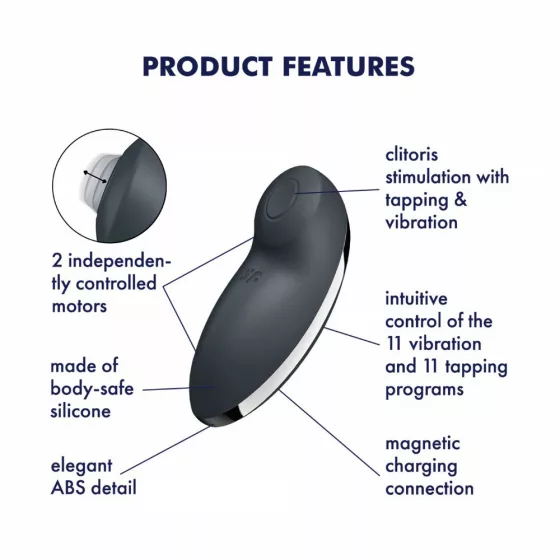 PRODUCT FEATURES

2 independently controlled motors

made of body-safe silicone

elegant ABS detail

clitoris stimulation with tapping & vibration

intuitive control of the 11 vibration and 11 tapping programs

magnetic charging connection